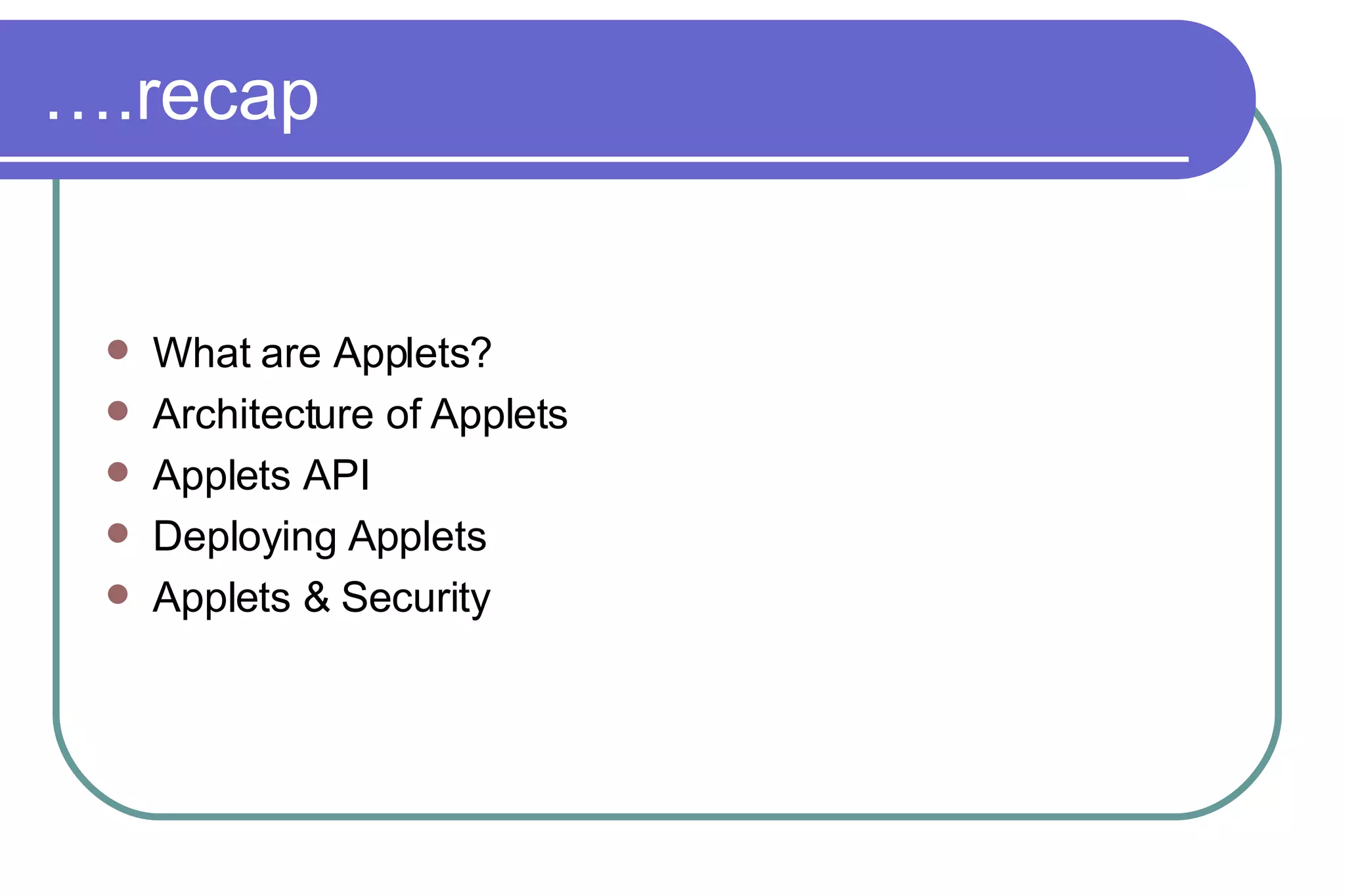 ….recap

- What are Applets?
- Architecture of Applets
- Applets API
- Deploying Applets
- Applets & Security